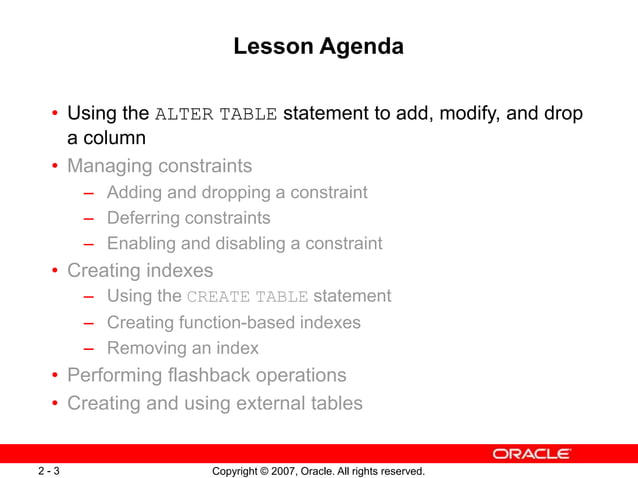 Lesson Agenda

• Using the ALTER TABLE statement to add, modify, and drop a column
• Managing constraints
– Adding and dropping a constraint
– Deferring constraints
– Enabling and disabling a constraint
• Creating indexes
– Using the CREATE TABLE statement
– Creating function-based indexes
– Removing an index
• Performing flashback operations
• Creating and using external tables

ORACLE

2 - 3

Copyright © 2007, Oracle. All rights reserved.